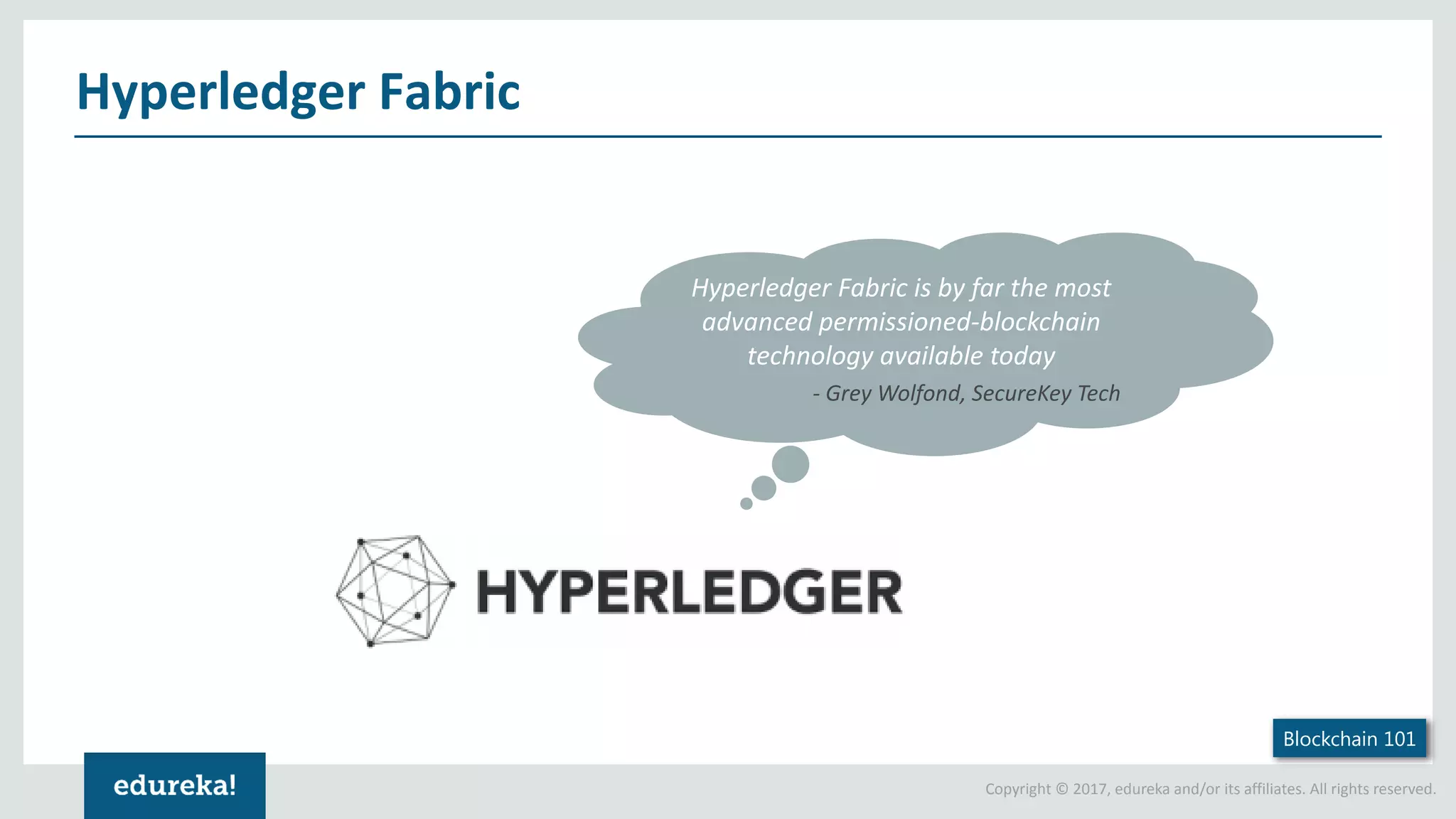 Hyperledger Fabric

Hyperledger Fabric is by far the most advanced permissioned-blockchain technology available today

- Grey Wolfond, SecureKey Tech

HYPERLEDGER

Blockchain 101

edureka!

Copyright © 2017, edureka and/or its affiliates. All rights reserved.